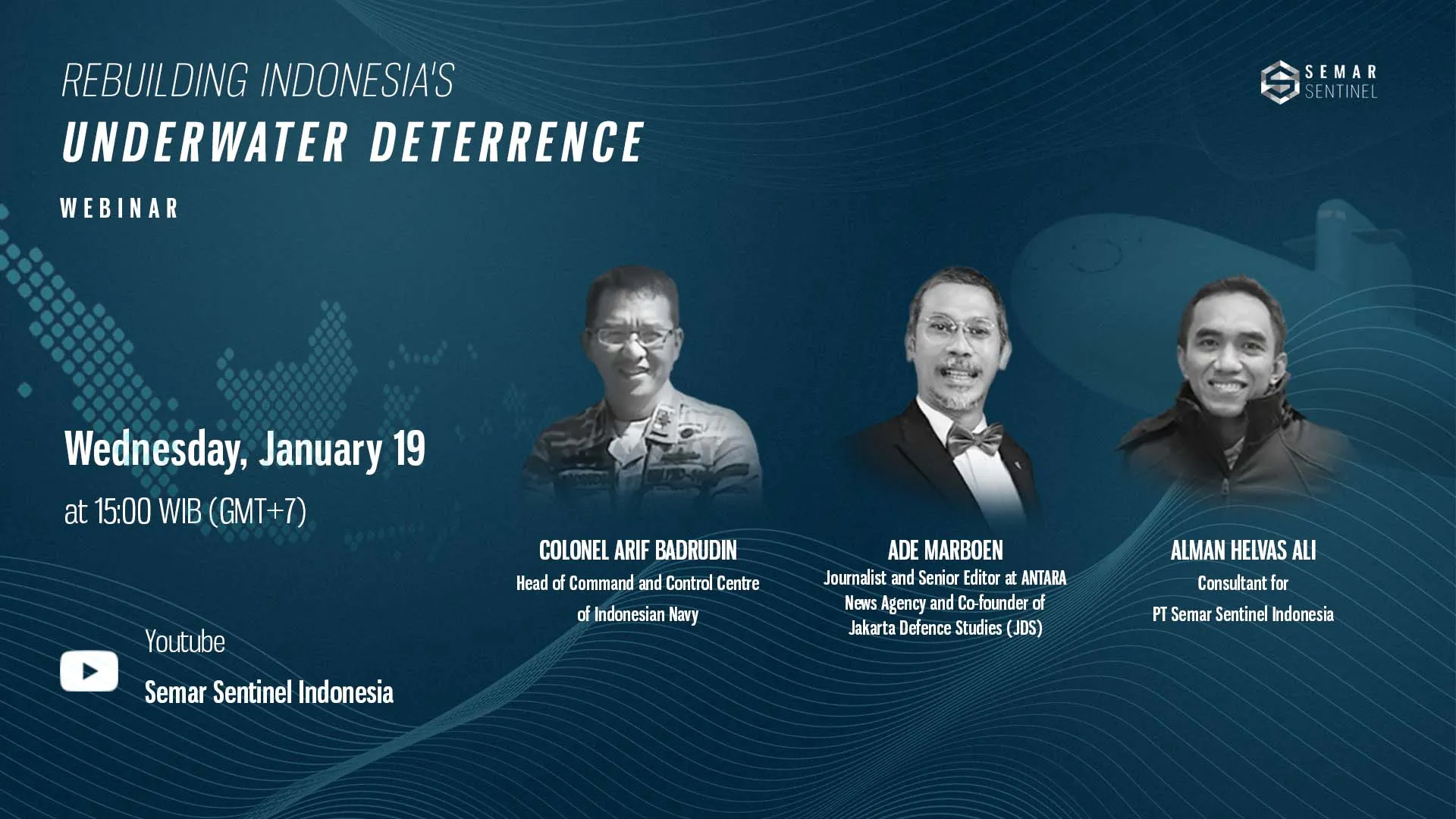 REBUILDING INDONESIA'S
UNDERWATER DETERRENCE
WEBINAR

SEMAR SENTINEL

Wednesday, January 19
at 15:00 WIB (GMT+7)

Youtube
Semar Sentinel Indonesia

COLONEL ARIF BADRUDIN
Head of Command and Control Centre of Indonesian Navy

ADE MARBOEN
Journalist and Senior Editor at ANTARA News Agency and Co-founder of Jakarta Defence Studies (JDS)

ALMAN HELVAS ALI
Consultant for PT Semar Sentinel Indonesia